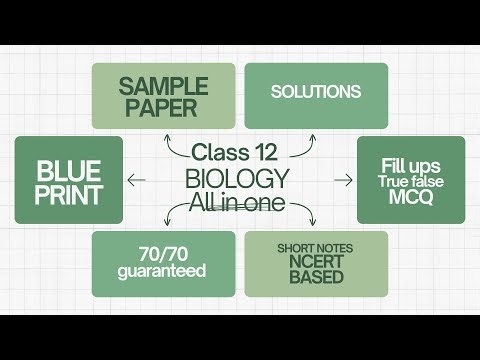 SAMPLE PAPER

SOLUTIONS

BLUE PRINT

Class 12
BIOLOGY
All in one

Fill ups
True false
MCQ

70/70
guaranteed

SHORT NOTES
NCERT
BASED